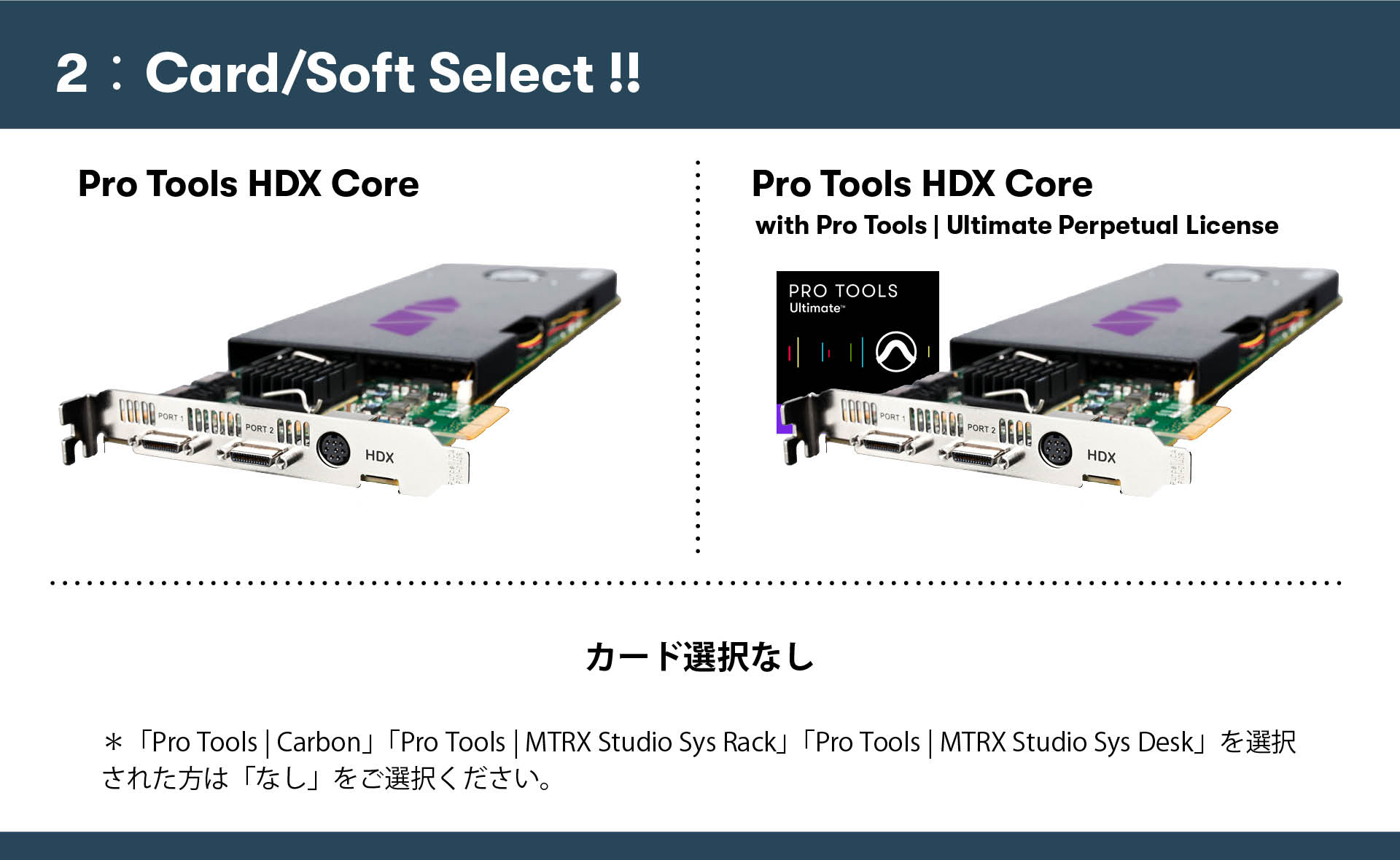 2：Card/Soft Select !!

Pro Tools HDX Core

PORT 1 PORT 2 HDX

Pro Tools HDX Core
with Pro Tools | Ultimate Perpetual License

PRO TOOLS
Ultimate™

PORT 1 PORT 2 HDX

カード選択なし

＊「Pro Tools | Carbon」「Pro Tools | MTRX Studio Sys Rack」「Pro Tools | MTRX Studio Sys Desk」を選択された方は「なし」をご選択ください。